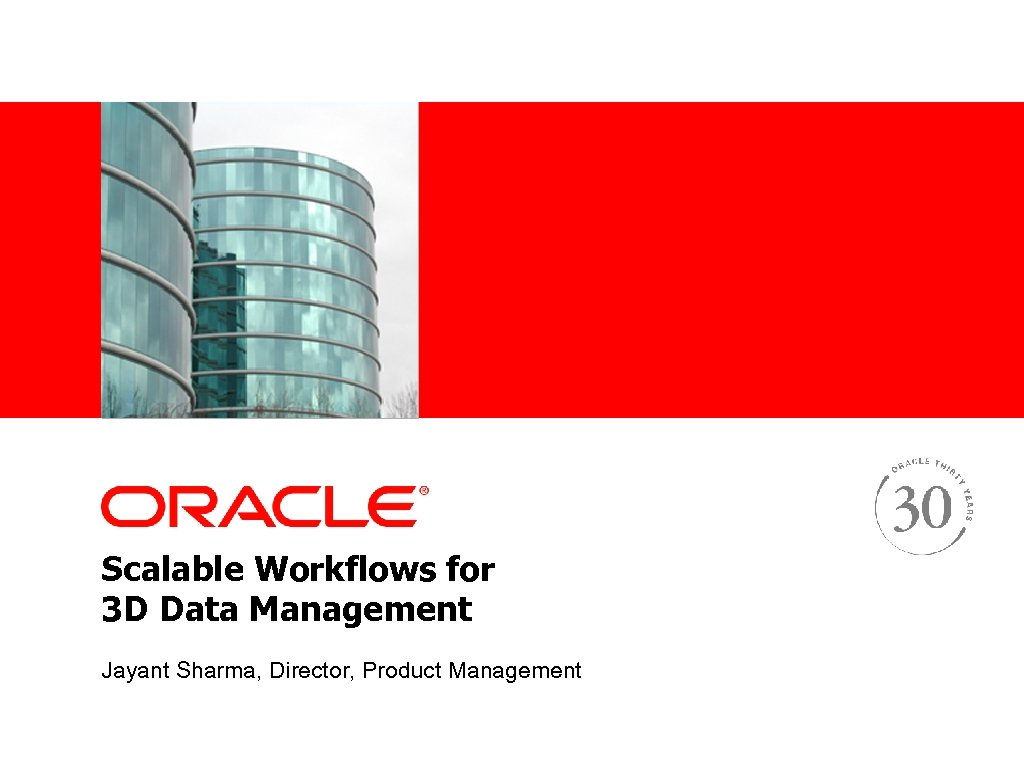 ORACLE®

ORACLE THIRTY YEARS
30

Scalable Workflows for 3D Data Management

Jayant Sharma, Director, Product Management